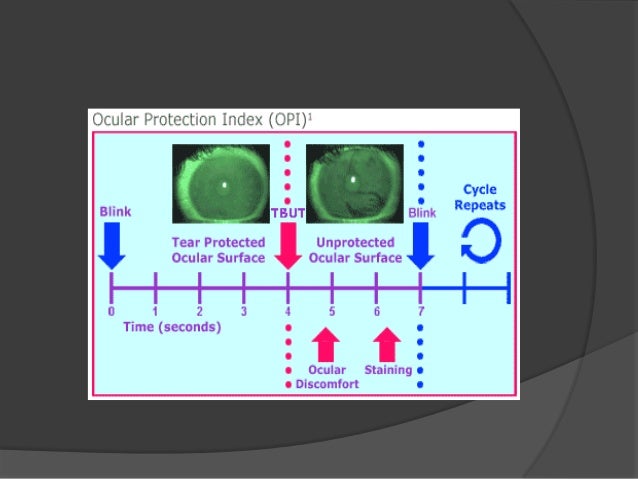 Ocular Protection Index (OPI)$^1$

Blink

TBUT

Blink

Cycle Repeats

Tear Protected Ocular Surface

Unprotected Ocular Surface

0 1 2 3 4 5 6 7

Time (seconds)

Ocular Discomfort

Staining